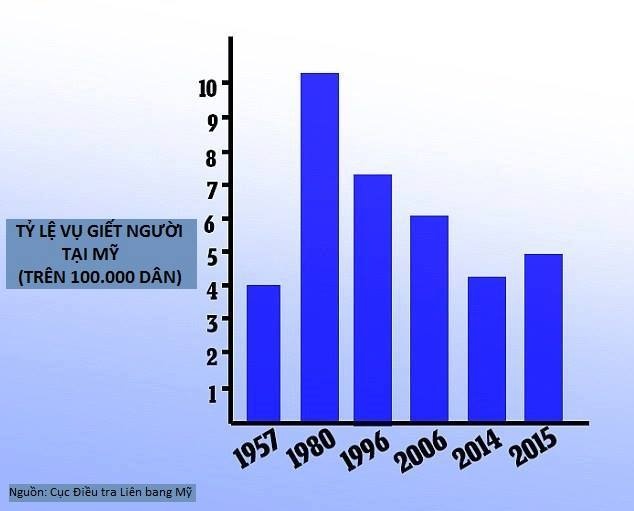 TỶ LỆ VỤ GIẾT NGƯỜI TẠI MỸ (TRÊN 100.000 DÂN)

10
9
8
7
6
5
4
3
2
1

1957 1980 1996 2006 2014 2015

Nguồn: Cục Điều tra Liên bang Mỹ